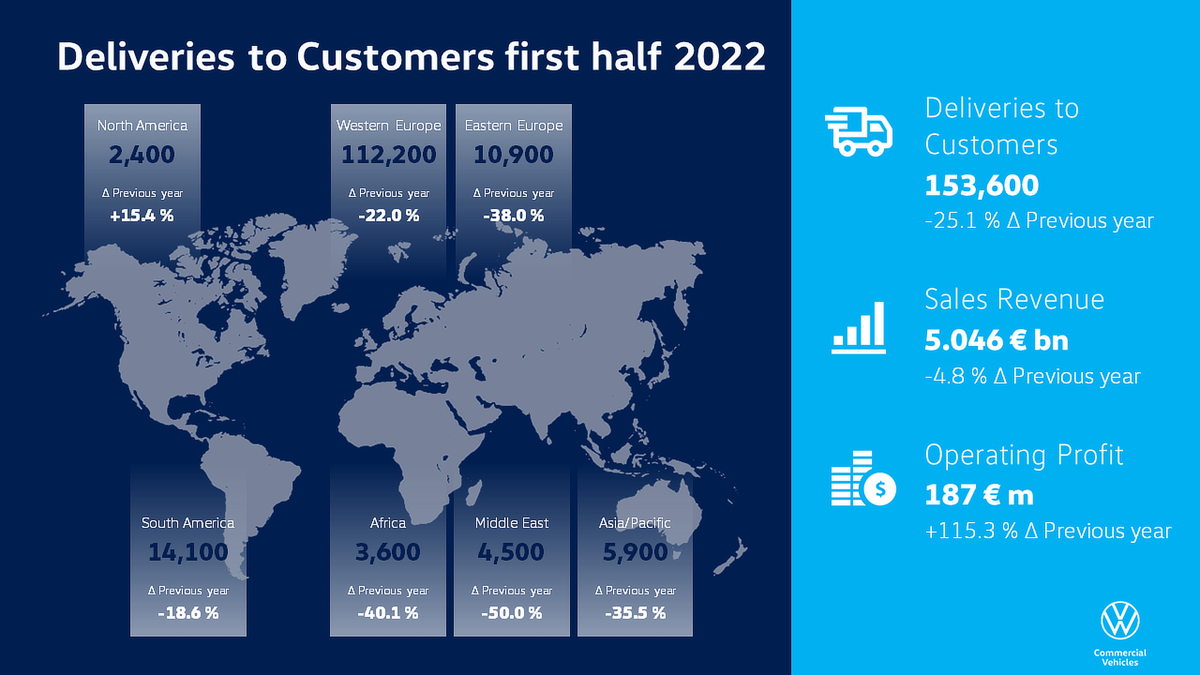 Deliveries to Customers first half 2022

North America
2,400
Δ Previous year
+15.4 %

Western Europe
112,200
Δ Previous year
-22.0 %

Eastern Europe
10,900
Δ Previous year
-38.0 %

South America
14,100
Δ Previous year
-18.6 %

Africa
3,600
Δ Previous year
-40.1 %

Middle East
4,500
Δ Previous year
-50.0 %

Asia/Pacific
5,900
Δ Previous year
-35.5 %

Deliveries to Customers
153,600
-25.1 % Δ Previous year

Sales Revenue
5.046 € bn
-4.8 % Δ Previous year

Operating Profit
187 € m
+115.3 % Δ Previous year

Commercial Vehicles